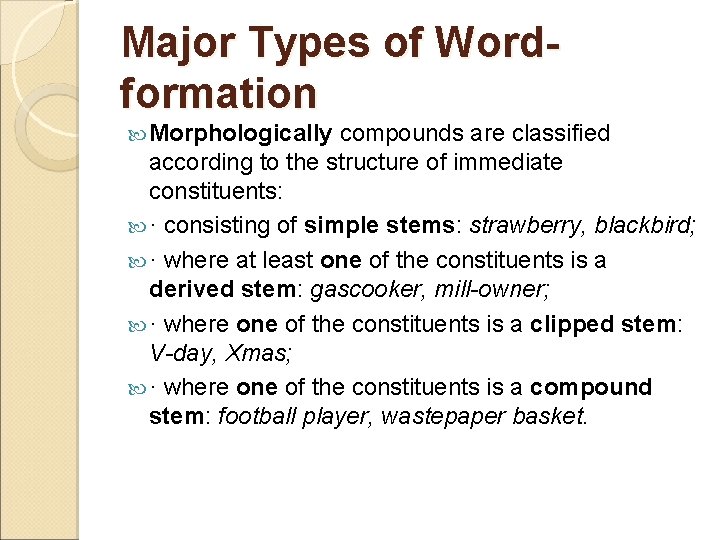 Major Types of Word-formation

Morphologically compounds are classified according to the structure of immediate constituents:

· consisting of simple stems: strawberry, blackbird;

· where at least one of the constituents is a derived stem: gascooker, mill-owner;

· where one of the constituents is a clipped stem: V-day, Xmas;

· where one of the constituents is a compound stem: football player, wastepaper basket.